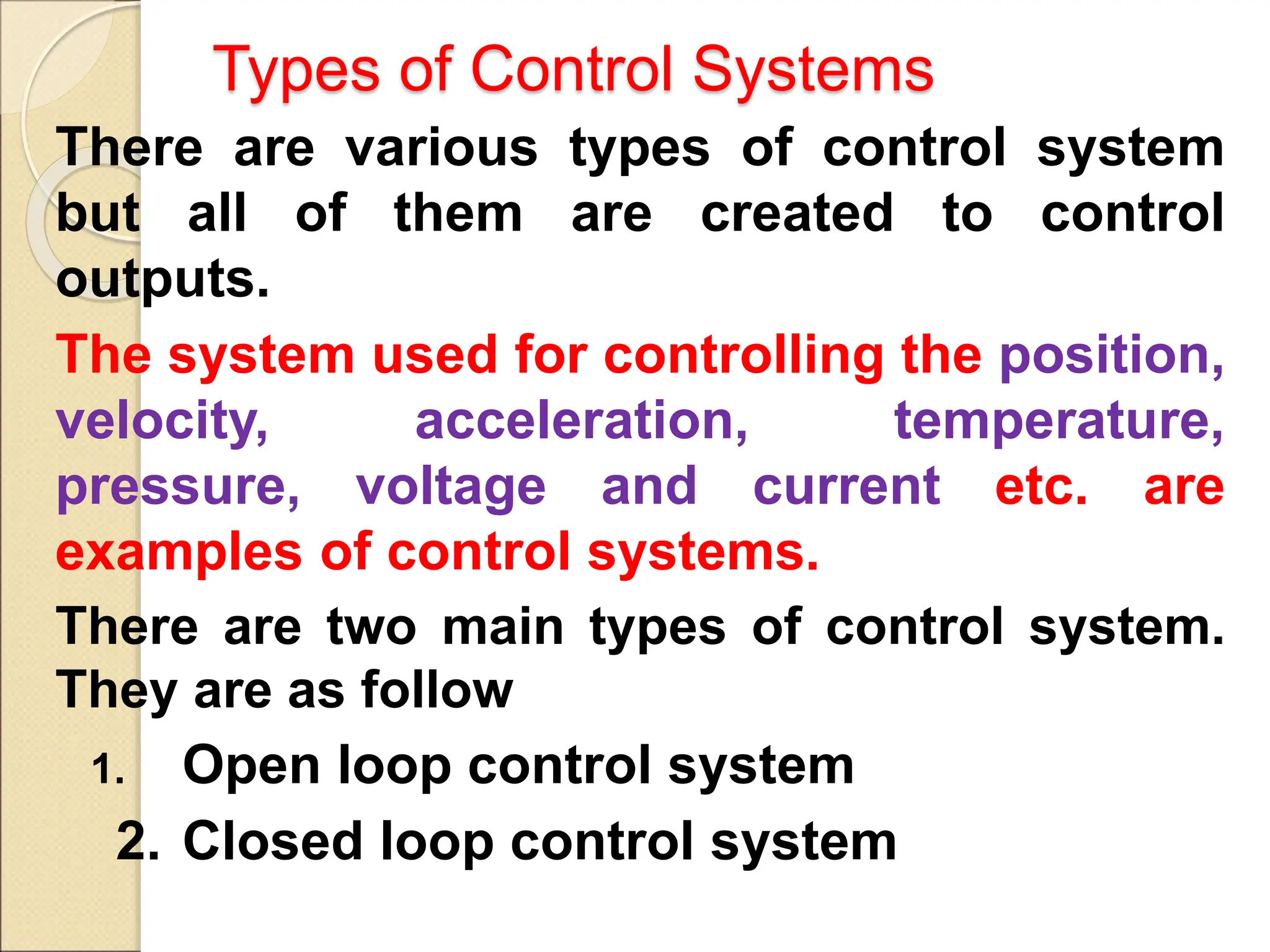 Types of Control Systems

There are various types of control system but all of them are created to control outputs.

The system used for controlling the position, velocity, acceleration, temperature, pressure, voltage and current etc. are examples of control systems.

There are two main types of control system. They are as follow

1. Open loop control system
2. Closed loop control system